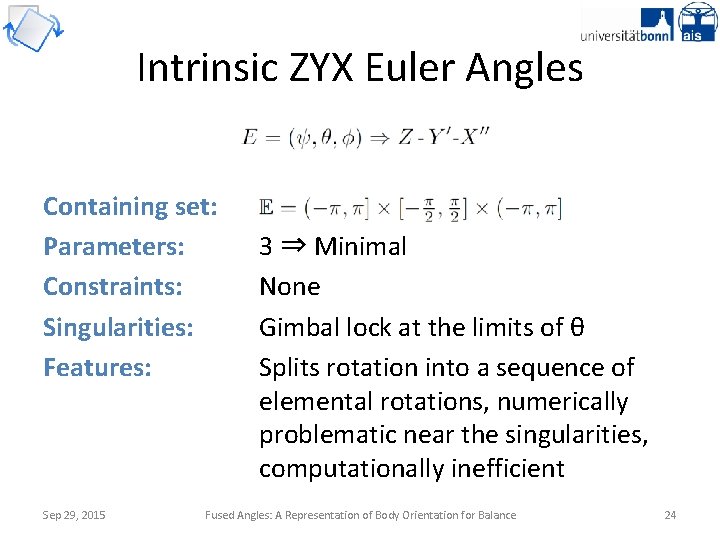 universitätbonn ais

Intrinsic ZYX Euler Angles

$E = (\psi, \theta, \phi) \Rightarrow Z\text{-}Y'\text{-}X''$

Containing set: $\mathbb{E} = (-\pi, \pi] \times [-\frac{\pi}{2}, \frac{\pi}{2}] \times (-\pi, \pi]$

Parameters: 3 ⇒ Minimal

Constraints: None

Singularities: Gimbal lock at the limits of θ

Features: Splits rotation into a sequence of elemental rotations, numerically problematic near the singularities, computationally inefficient

Sep 29, 2015 Fused Angles: A Representation of Body Orientation for Balance 24